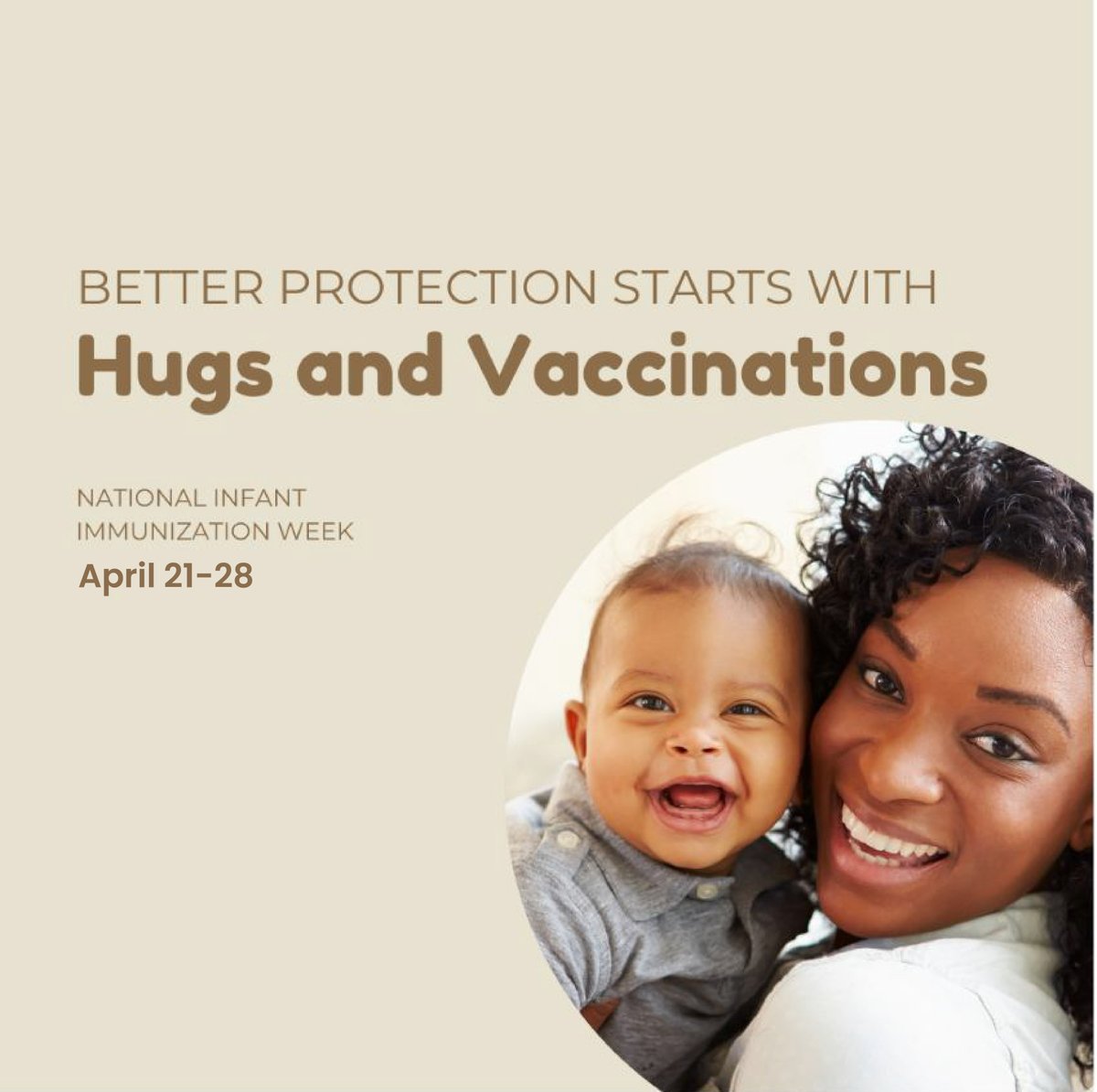 BETTER PROTECTION STARTS WITH
Hugs and Vaccinations

NATIONAL INFANT IMMUNIZATION WEEK
April 21-28